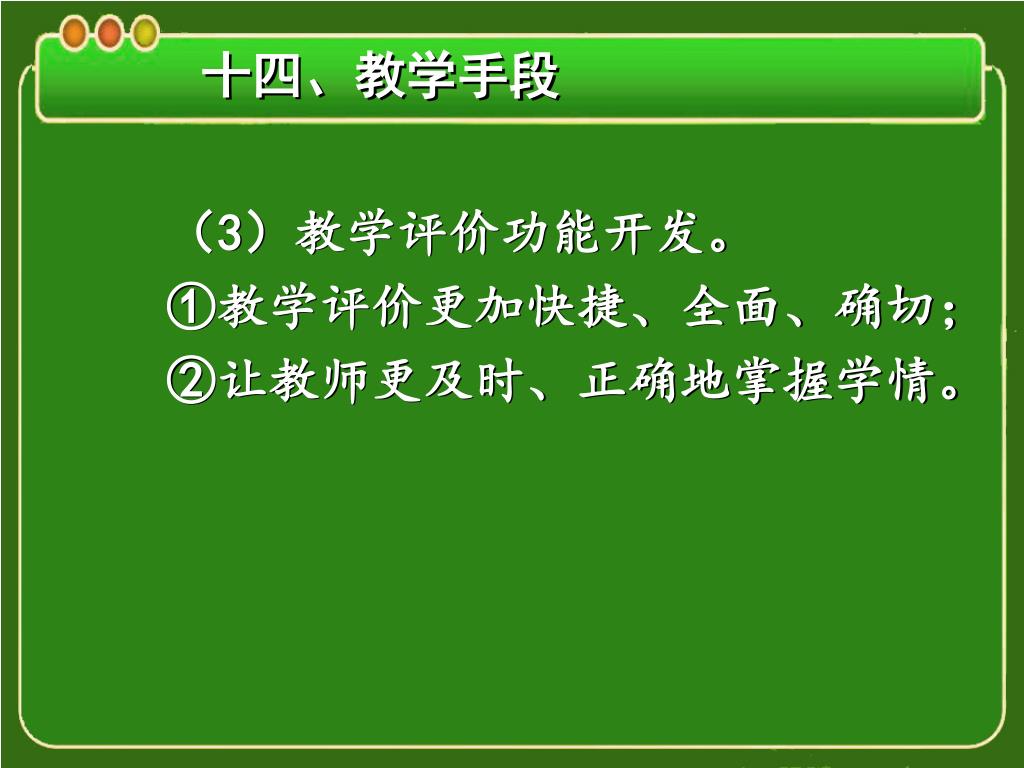 十四、教学手段

（3）教学评价功能开发。
①教学评价更加快捷、全面、确切；
②让教师更及时、正确地掌握学情。